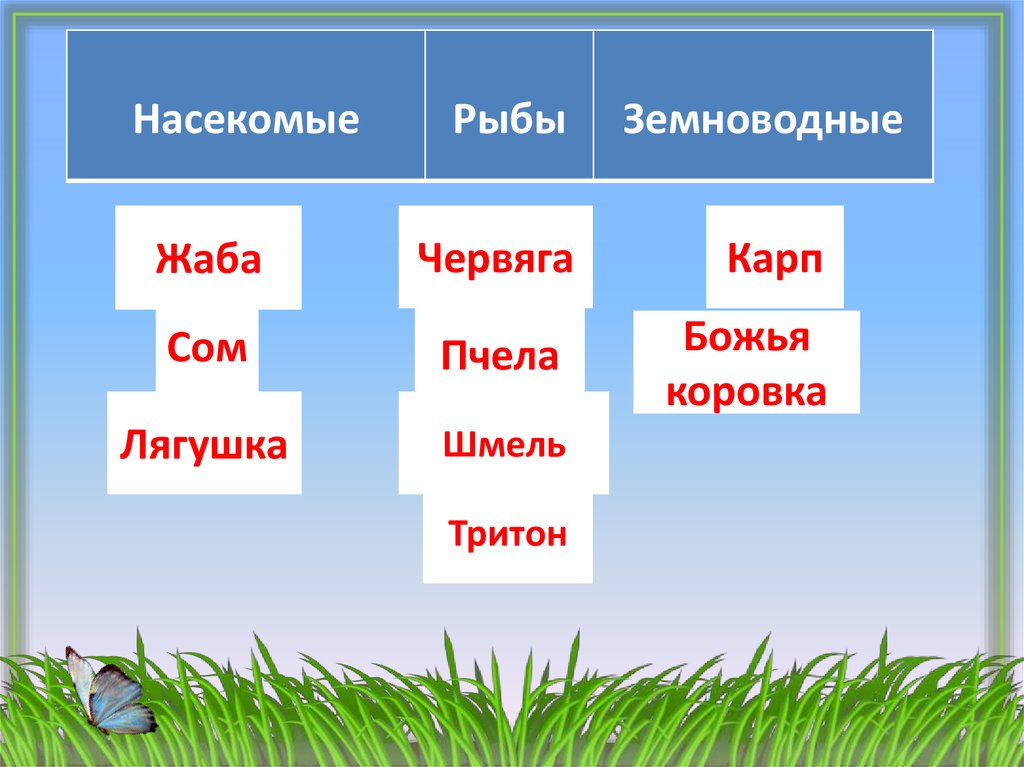 | Насекомые | Рыбы | Земноводные |
|---|---|---|

Жаба

Сом

Лягушка

Червяга

Пчела

Шмель

Тритон

Карп

Божья коровка